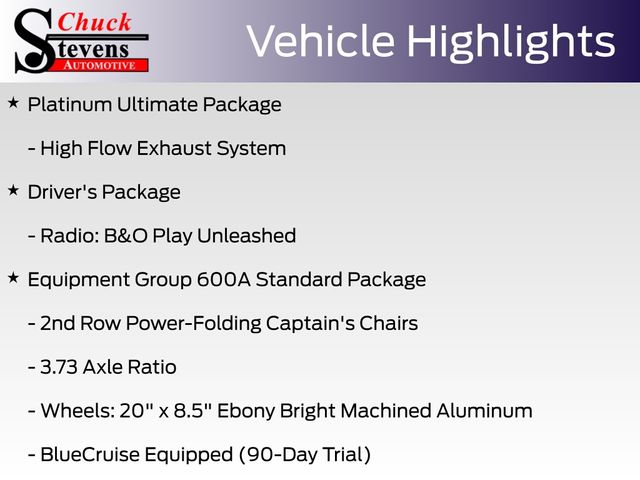 Chuck
Stevens
AUTOMOTIVE

Vehicle Highlights

★ Platinum Ultimate Package

- High Flow Exhaust System

★ Driver's Package

- Radio: B&O Play Unleashed

★ Equipment Group 600A Standard Package

- 2nd Row Power-Folding Captain's Chairs

- 3.73 Axle Ratio

- Wheels: 20" x 8.5" Ebony Bright Machined Aluminum

- BlueCruise Equipped (90-Day Trial)